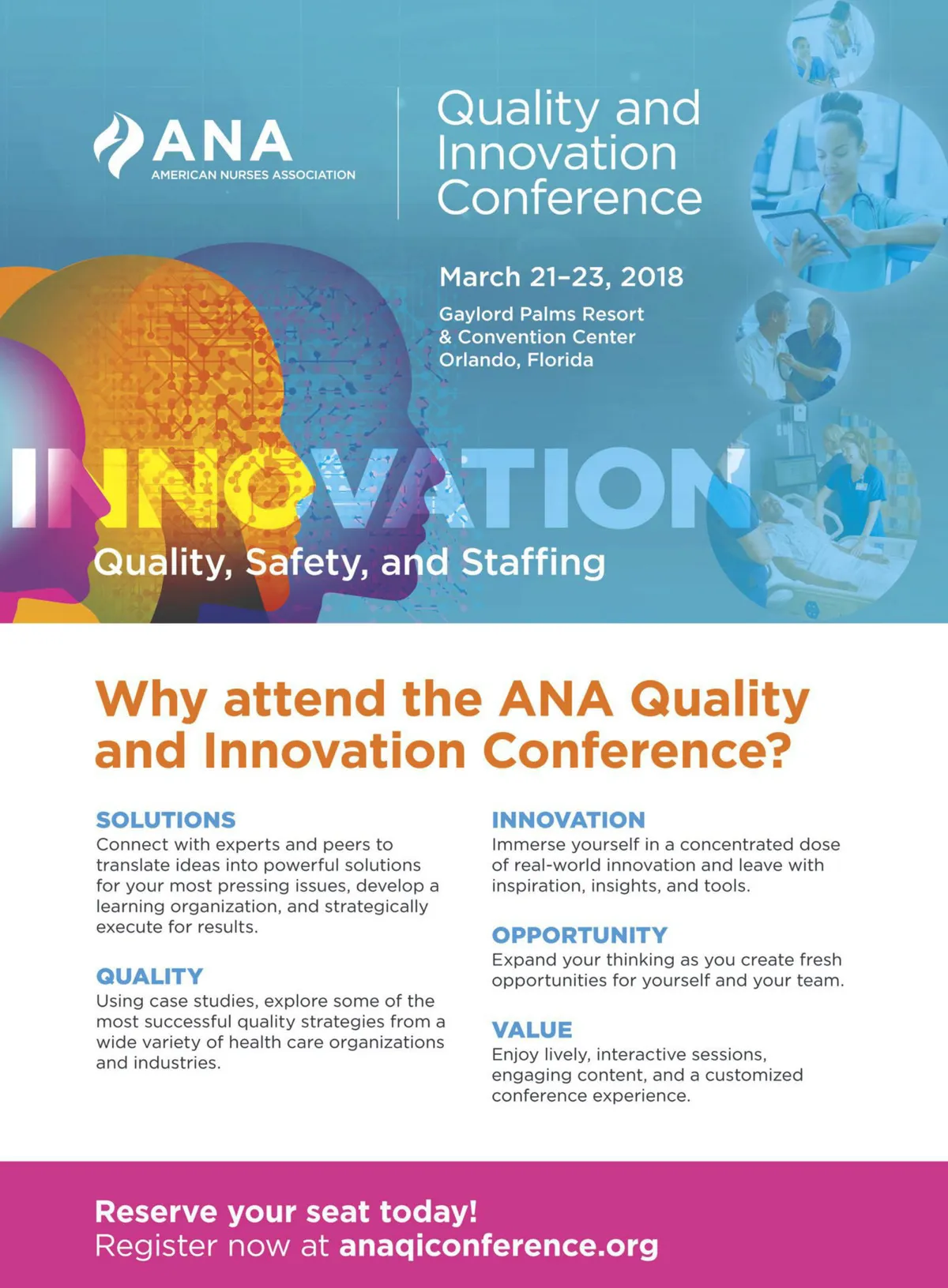 ANA
AMERICAN NURSES ASSOCIATION

Quality and Innovation Conference

March 21–23, 2018

Gaylord Palms Resort & Convention Center Orlando, Florida

INNOVATION

Quality, Safety, and Staffing

Why attend the ANA Quality and Innovation Conference?

SOLUTIONS
Connect with experts and peers to translate ideas into powerful solutions for your most pressing issues, develop a learning organization, and strategically execute for results.

QUALITY
Using case studies, explore some of the most successful quality strategies from a wide variety of health care organizations and industries.

INNOVATION
Immerse yourself in a concentrated dose of real-world innovation and leave with inspiration, insights, and tools.

OPPORTUNITY
Expand your thinking as you create fresh opportunities for yourself and your team.

VALUE
Enjoy lively, interactive sessions, engaging content, and a customized conference experience.

Reserve your seat today!
Register now at anaqiconference.org